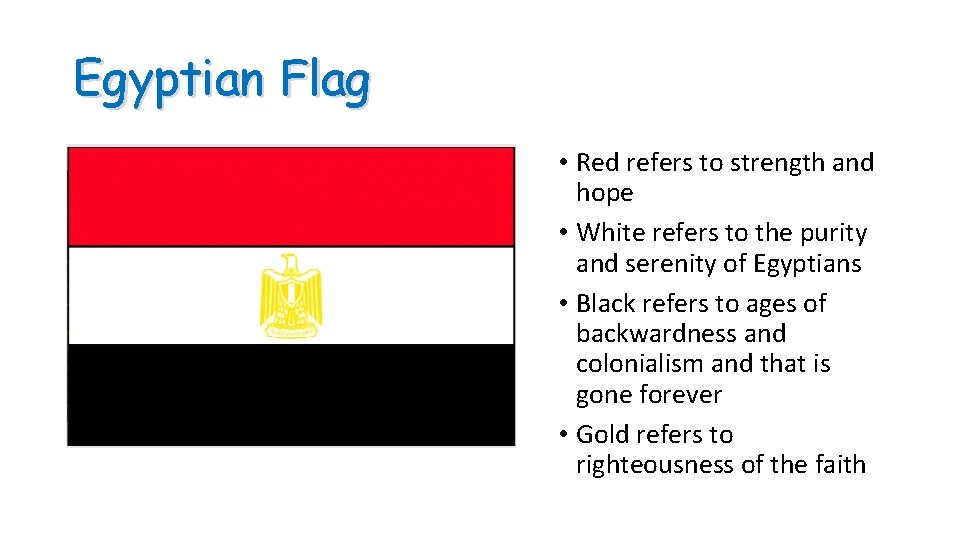 Egyptian Flag

• Red refers to strength and hope
• White refers to the purity and serenity of Egyptians
• Black refers to ages of backwardness and colonialism and that is gone forever
• Gold refers to righteousness of the faith